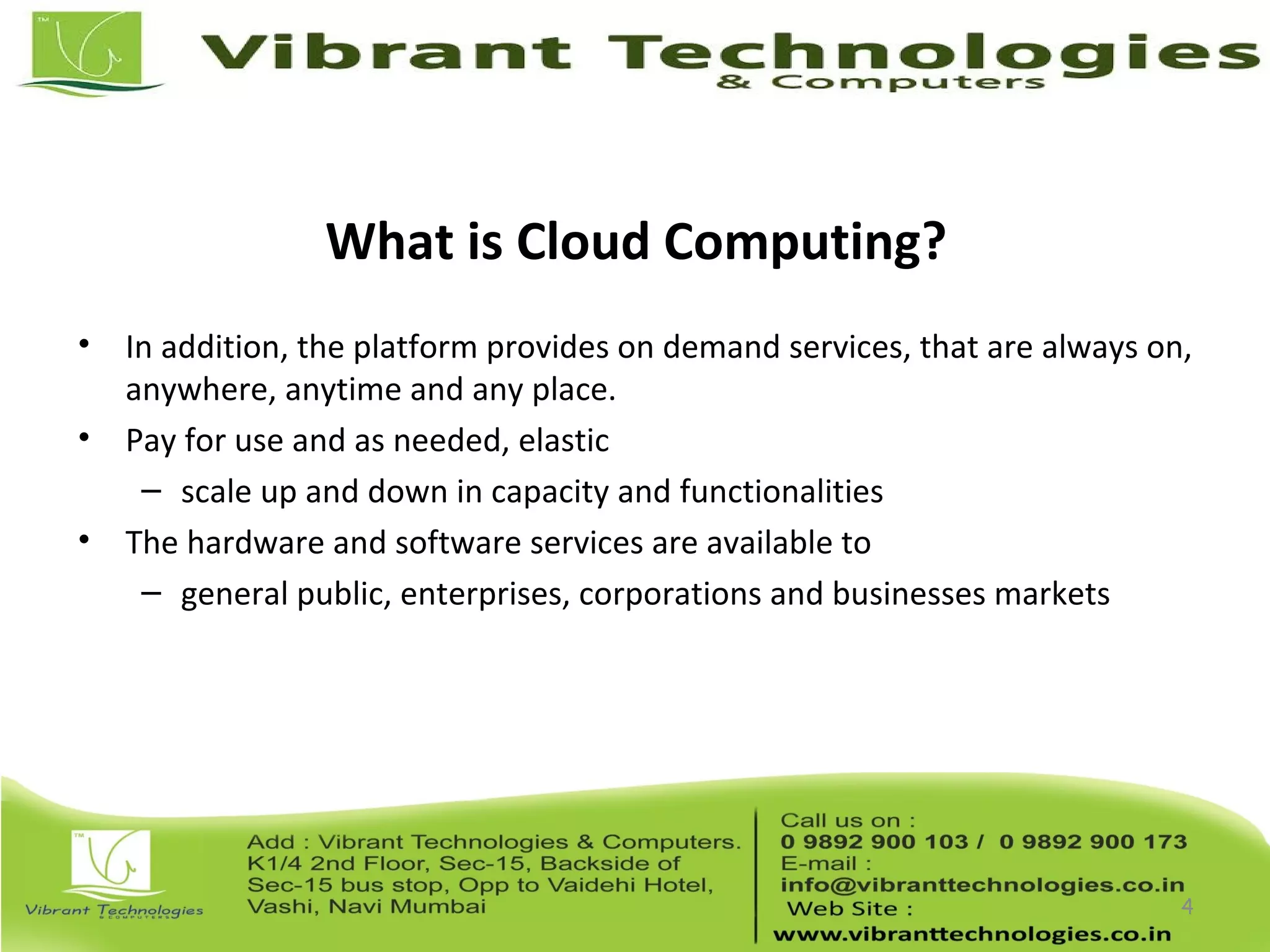 TM

Vibrant Technologies
& Computers

What is Cloud Computing?

• In addition, the platform provides on demand services, that are always on, anywhere, anytime and any place.
• Pay for use and as needed, elastic
– scale up and down in capacity and functionalities
• The hardware and software services are available to
– general public, enterprises, corporations and businesses markets

TM

Vibrant Technologies
& COMPUTERS

Add : Vibrant Technologies & Computers. K1/4 2nd Floor, Sec-15, Backside of Sec-15 bus stop, Opp to Vaidehi Hotel, Vashi, Navi Mumbai

Call us on :
0 9892 900 103 / 0 9892 900 173
E-mail :
info@vibranttechnologies.co.in
Web Site :
www.vibranttechnologies.co.in

4